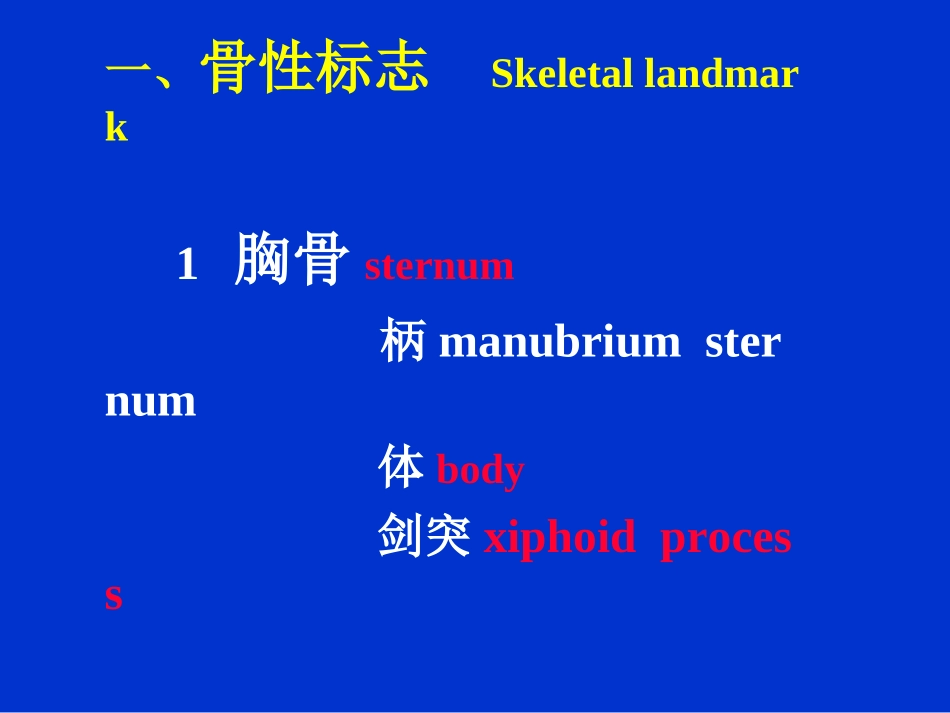 一、骨性标志 Skeletal landmark

1 胸骨 sternum

柄 manubrium sternum

体 body

剑突 xiphoid process